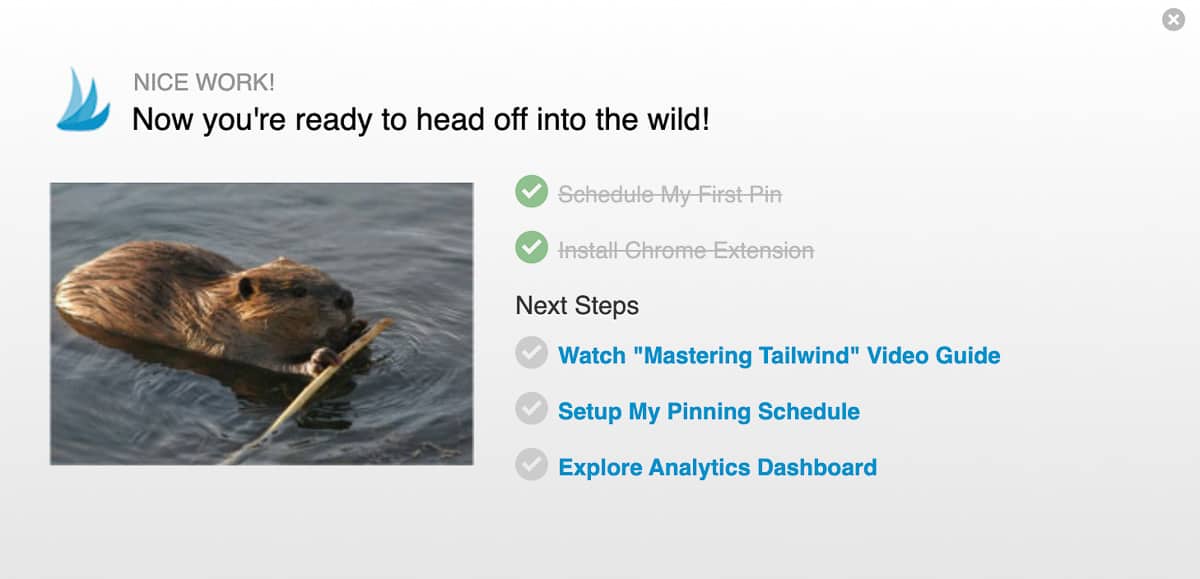 NICE WORK!
Now you're ready to head off into the wild!

Schedule My First Pin

Install Chrome Extension

Next Steps

Watch "Mastering Tailwind" Video Guide

Setup My Pinning Schedule

Explore Analytics Dashboard